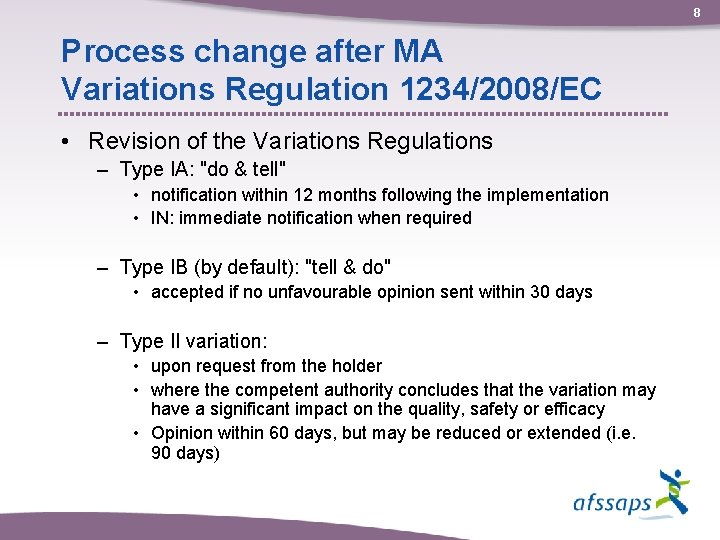 8

Process change after MA
Variations Regulation 1234/2008/EC

• Revision of the Variations Regulations
– Type IA: "do & tell"
• notification within 12 months following the implementation
• IN: immediate notification when required

– Type IB (by default): "tell & do"
• accepted if no unfavourable opinion sent within 30 days

– Type II variation:
• upon request from the holder
• where the competent authority concludes that the variation may have a significant impact on the quality, safety or efficacy
• Opinion within 60 days, but may be reduced or extended (i.e. 90 days)

afssaps